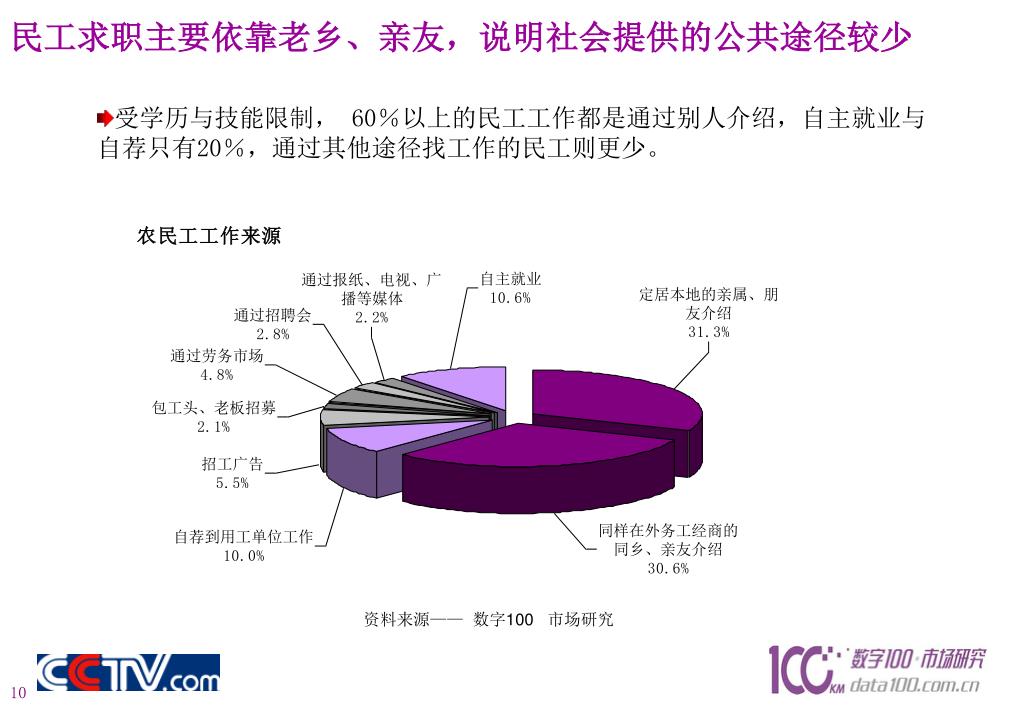 民工求职主要依靠老乡、亲友，说明社会提供的公共途径较少

受学历与技能限制， 60％以上的民工工作都是通过别人介绍，自主就业与自荐只有20％，通过其他途径找工作的民工则更少。

农民工工作来源

通过报纸、电视、广播等媒体
2.2%

自主就业
10.6%

定居本地的亲属、朋友介绍
31.3%

通过招聘会
2.8%

通过劳务市场
4.8%

包工头、老板招募
2.1%

招工广告
5.5%

自荐到用工单位工作
10.0%

同样在外务工经商的同乡、亲友介绍
30.6%

资料来源—— 数字100 市场研究

10

CCTV.com

100 KM 数字100·市场研究 data100.com.cn